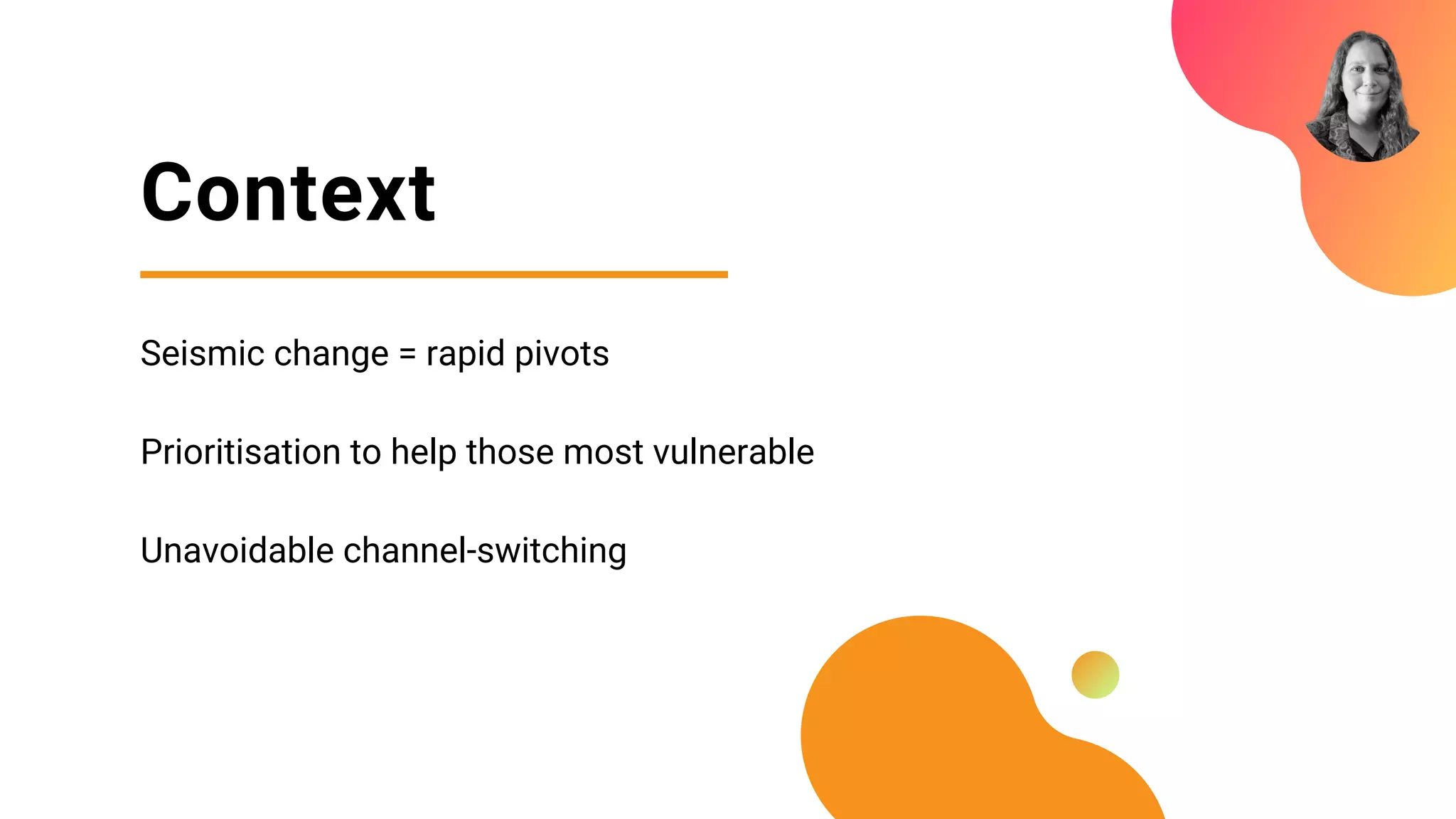 Context

Seismic change = rapid pivots

Prioritisation to help those most vulnerable

Unavoidable channel-switching